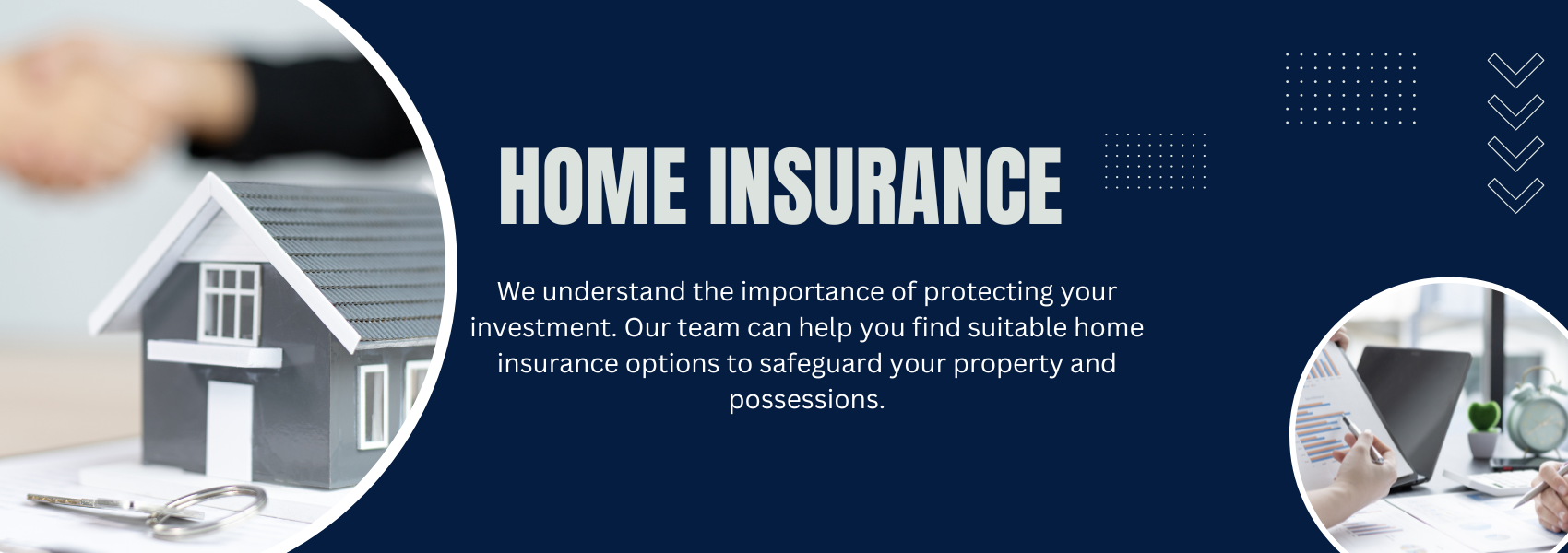 HOME INSURANCE

We understand the importance of protecting your investment. Our team can help you find suitable home insurance options to safeguard your property and possessions.